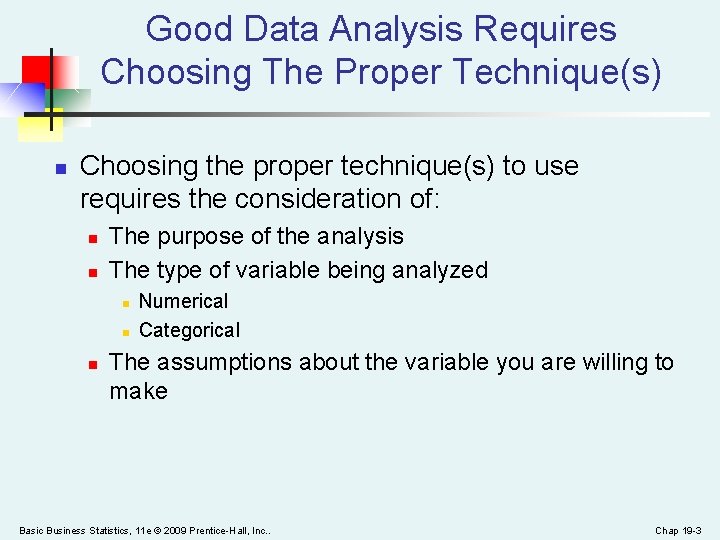 Good Data Analysis Requires Choosing The Proper Technique(s)

Choosing the proper technique(s) to use requires the consideration of:

The purpose of the analysis

The type of variable being analyzed

Numerical

Categorical

The assumptions about the variable you are willing to make

Basic Business Statistics, 11e © 2009 Prentice-Hall, Inc..

Chap 19-3